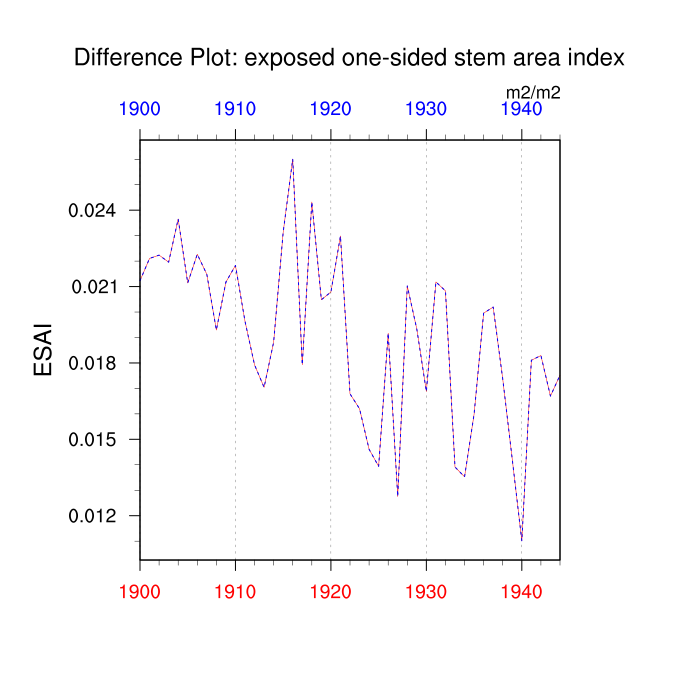 Difference Plot: exposed one-sided stem area index

m2/m2

1900 1910 1920 1930 1940

ESAI

0.024
0.021
0.018
0.015
0.012

1900 1910 1920 1930 1940